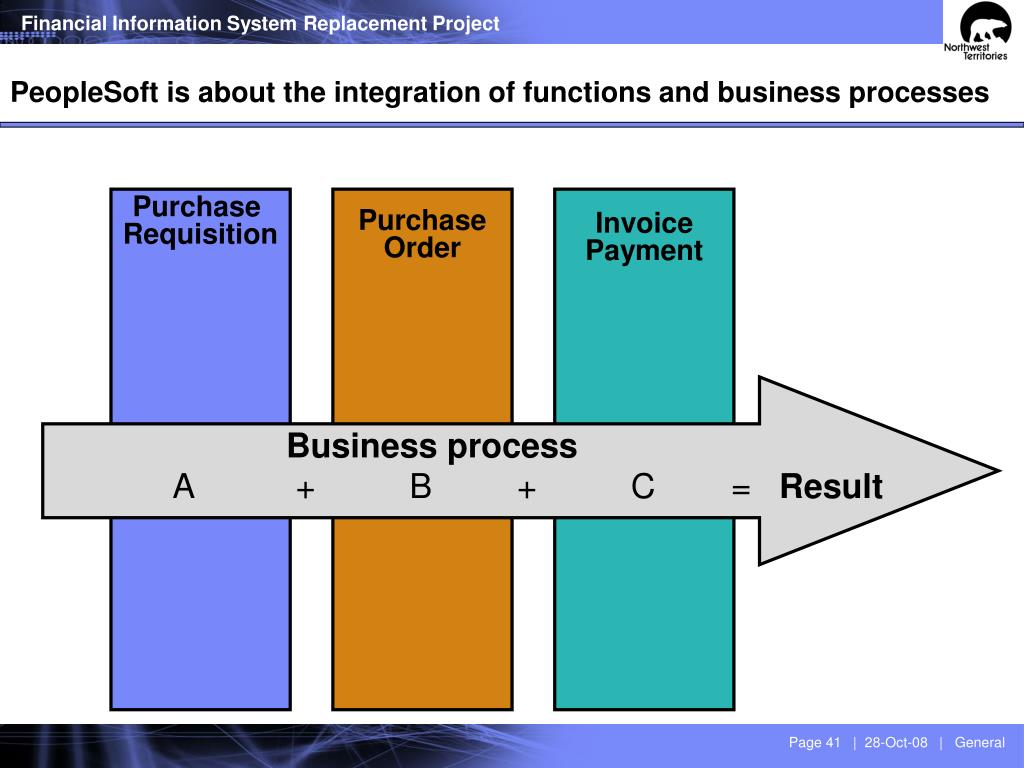 Financial Information System Replacement Project

Northwest Territories

PeopleSoft is about the integration of functions and business processes

Purchase Requisition

Purchase Order

Invoice Payment

Business process

A + B + C = Result

Page 41 | 28-Oct-08 | General